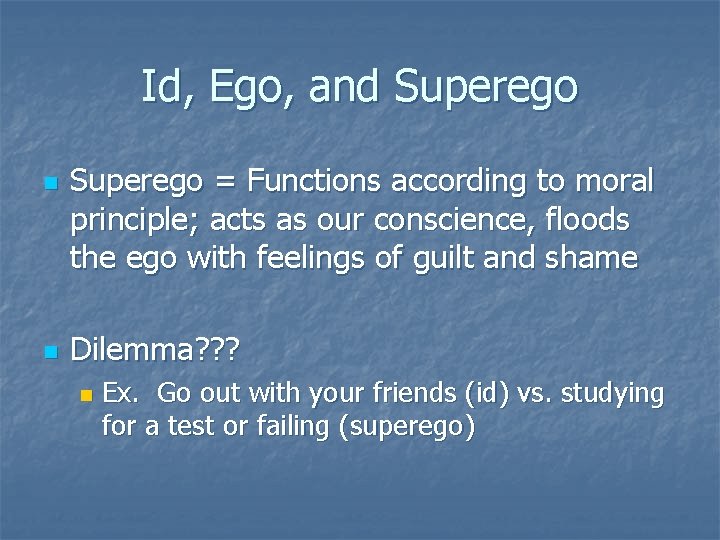 Id, Ego, and Superego

Superego = Functions according to moral principle; acts as our conscience, floods the ego with feelings of guilt and shame

Dilemma???

Ex. Go out with your friends (id) vs. studying for a test or failing (superego)